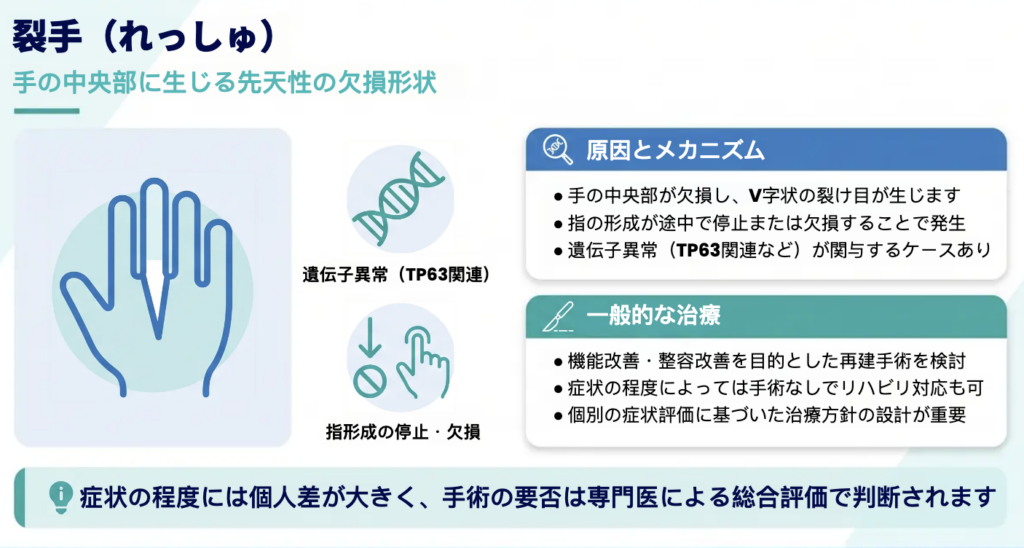 裂手（れっしゅ）

手の中央部に生じる先天性の欠損形状

遺伝子異常（TP63関連）

指形成の停止・欠損

原因とメカニズム

● 手の中央部が欠損し、V字状の裂け目が生じます
● 指の形成が途中で停止または欠損することで発生
● 遺伝子異常（TP63関連など）が関与するケースあり

一般的な治療

● 機能改善・整容改善を目的とした再建手術を検討
● 症状の程度によっては手術なしでリハビリ対応も可
● 個別の症状評価に基づいた治療方針の設計が重要

症状の程度には個人差が大きく、手術の要否は専門医による総合評価で判断されます